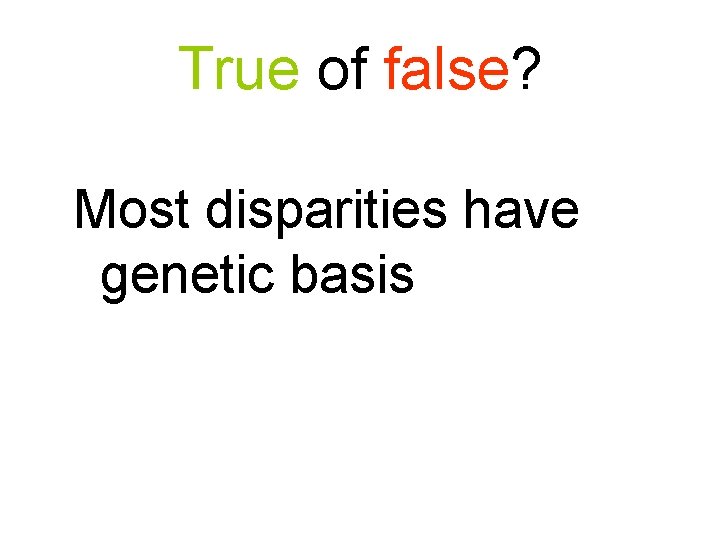 True of false?

Most disparities have genetic basis